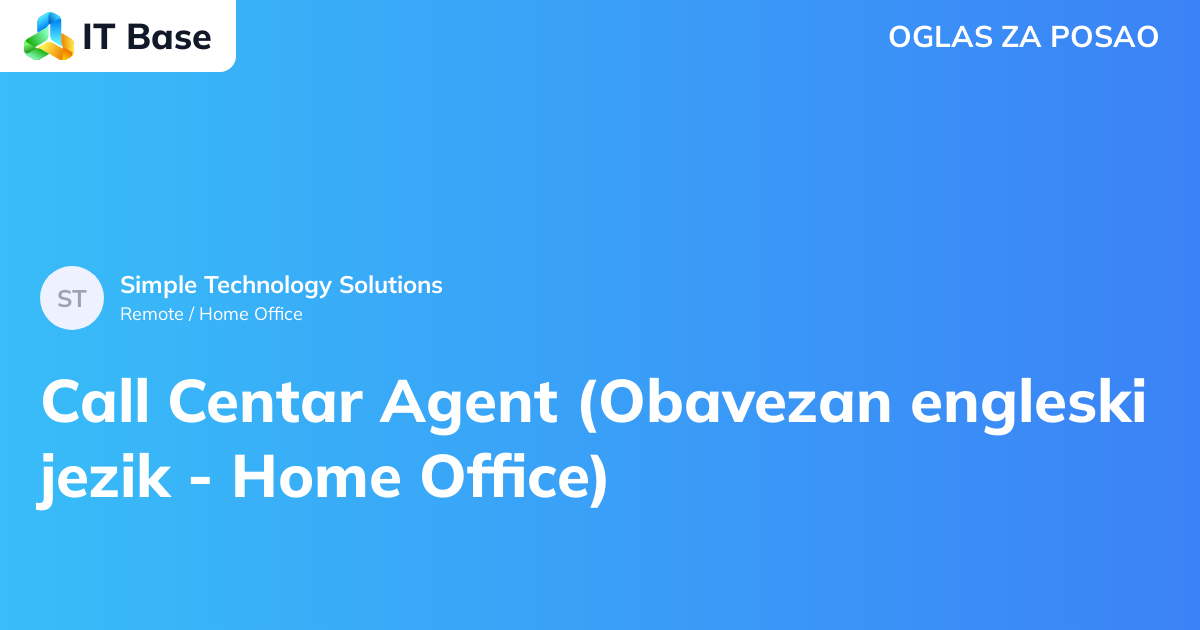 IT Base

OGLAS ZA POSAO

ST

Simple Technology Solutions
Remote / Home Office

Call Centar Agent (Obavezan engleski jezik - Home Office)